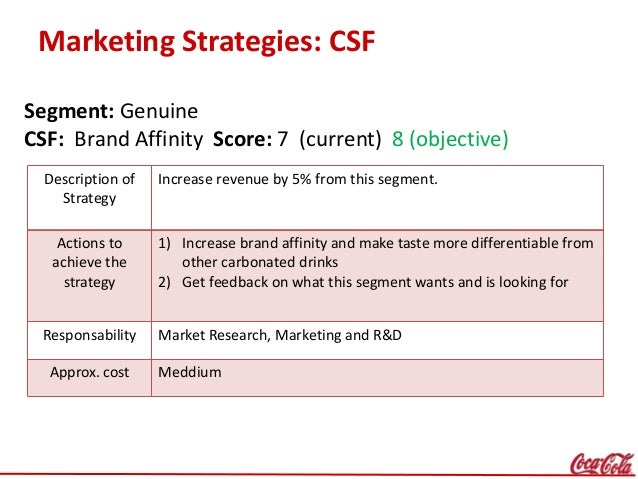 Marketing Strategies: CSF

Segment: Genuine
CSF: Brand Affinity Score: 7 (current) 8 (objective)

| Description of Strategy | Increase revenue by 5% from this segment. |
|---|---|
| Actions to achieve the strategy | 1) Increase brand affinity and make taste more differentiable from other carbonated drinks 2) Get feedback on what this segment wants and is looking for |
| Responsability | Market Research, Marketing and R&D |
| Approx. cost | Meddium |

Coca-Cola